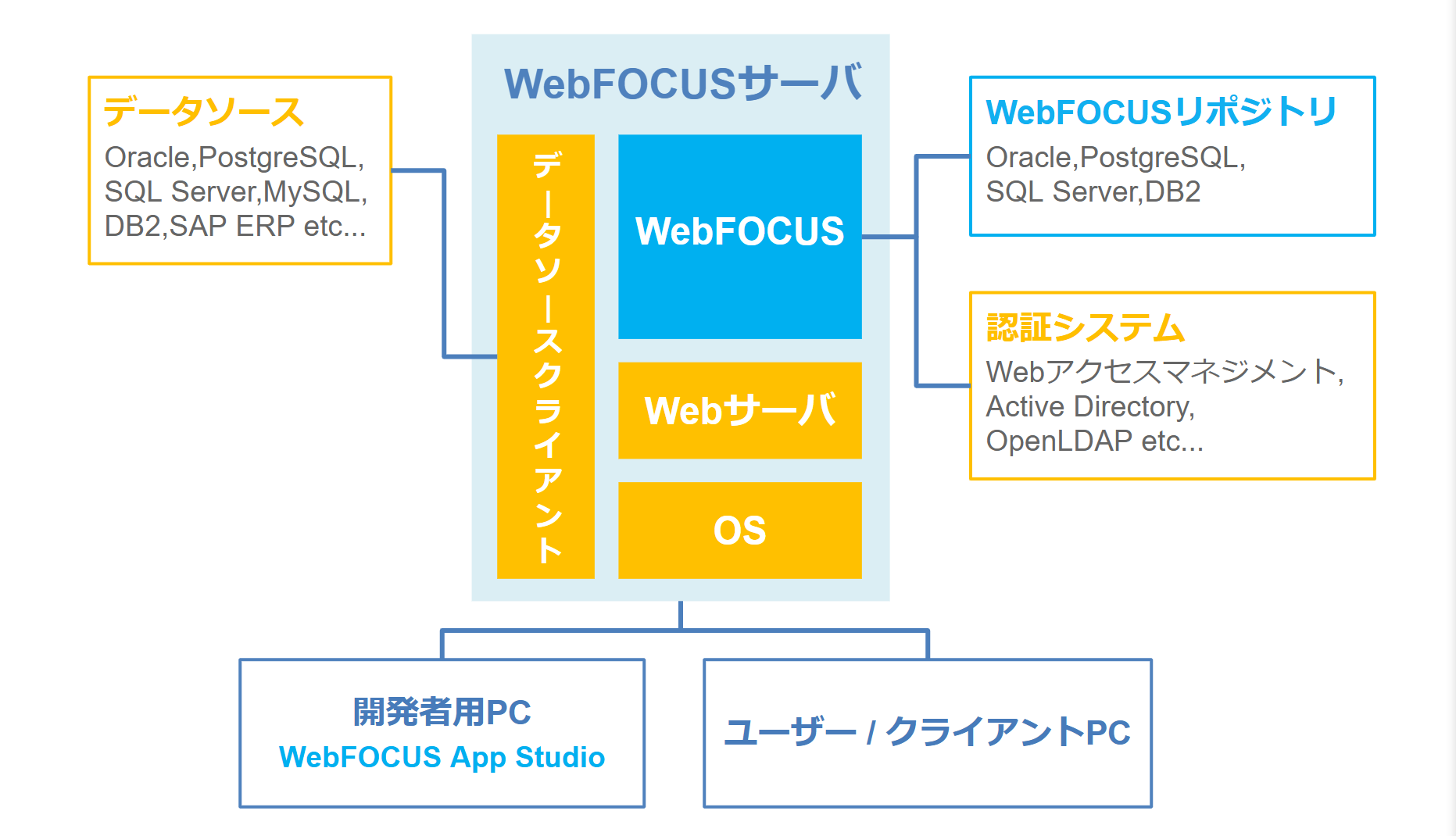 データソース
Oracle,PostgreSQL, SQL Server,MySQL, DB2,SAP ERP etc...

WebFOCUSサーバ

データソースクライアント

WebFOCUS

Webサーバ

OS

WebFOCUSリポジトリ
Oracle,PostgreSQL, SQL Server,DB2

認証システム
Webアクセスマネジメント, Active Directory, OpenLDAP etc...

開発者用PC
WebFOCUS App Studio

ユーザー / クライアントPC